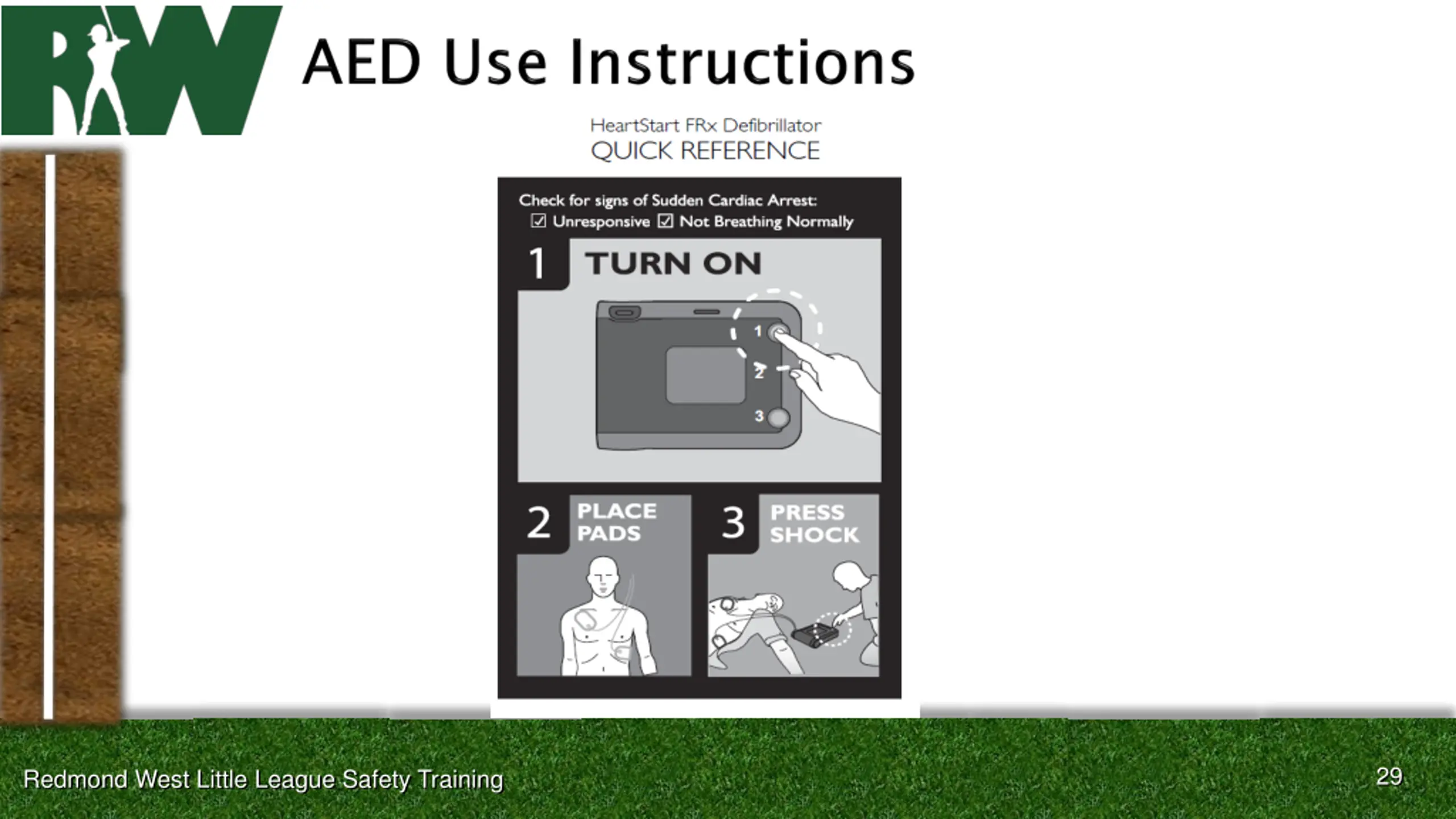 RW

AED Use Instructions

HeartStart FRx Defibrillator
QUICK REFERENCE

Check for signs of Sudden Cardiac Arrest:
☑ Unresponsive ☑ Not Breathing Normally

1 TURN ON

1
2
3

2 PLACE PADS

3 PRESS SHOCK

Redmond West Little League Safety Training

29